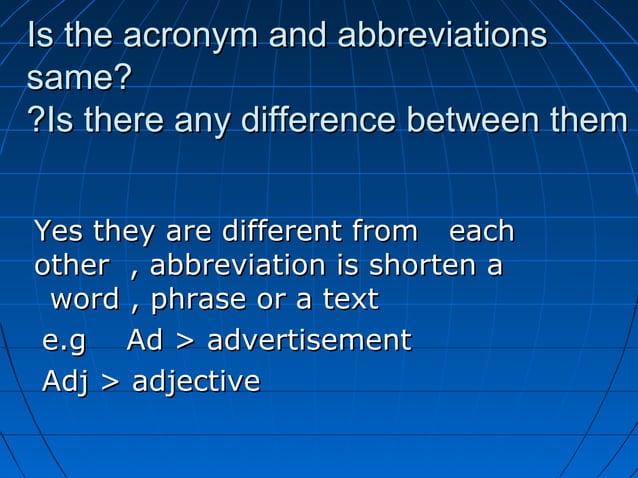 Is the acronym and abbreviations same?
?Is there any difference between them

Yes they are different from each other , abbreviation is shorten a word , phrase or a text

e.g Ad > advertisement

Adj > adjective